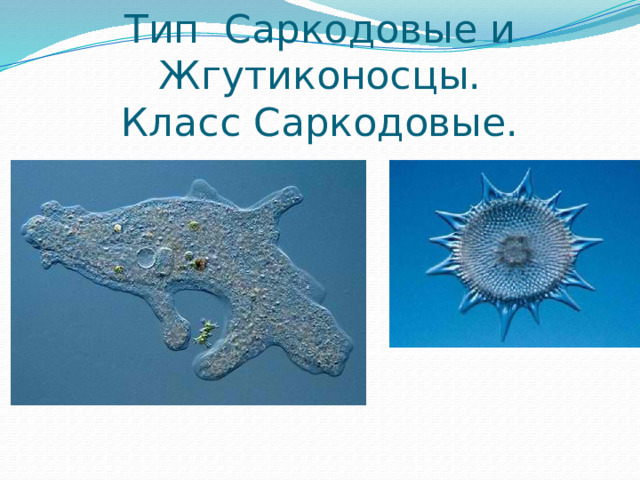 Тип Саркодовые и Жгутиконосцы.
Класс Саркодовые.